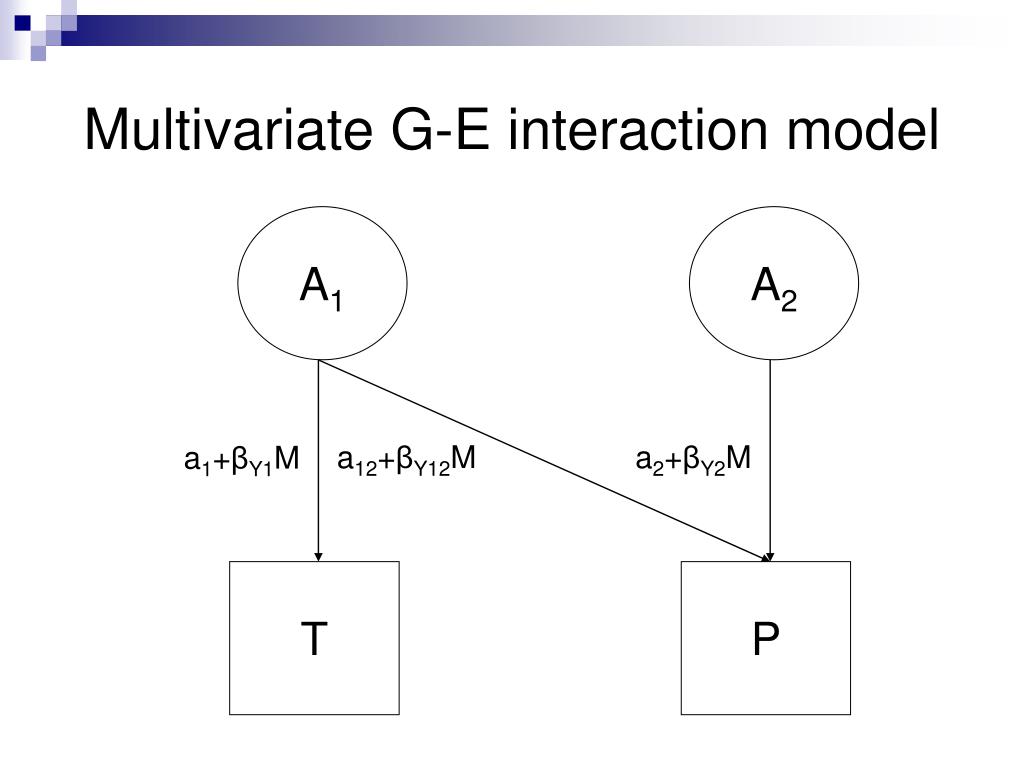 Multivariate G-E interaction model

$A_1$

$A_2$

$a_1+\beta_{Y1}M$

$a_{12}+\beta_{Y12}M$

$a_2+\beta_{Y2}M$

T

P